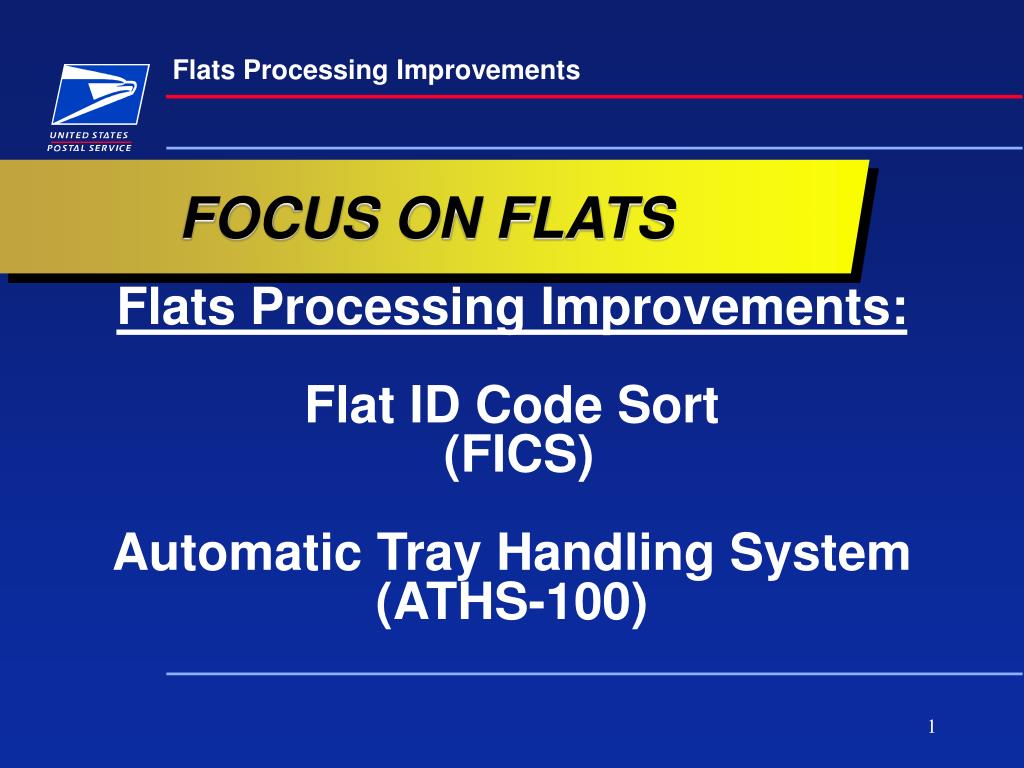 UNITED STATES POSTAL SERVICE

Flats Processing Improvements

FOCUS ON FLATS

Flats Processing Improvements:

Flat ID Code Sort (FICS)

Automatic Tray Handling System (ATHS-100)

1